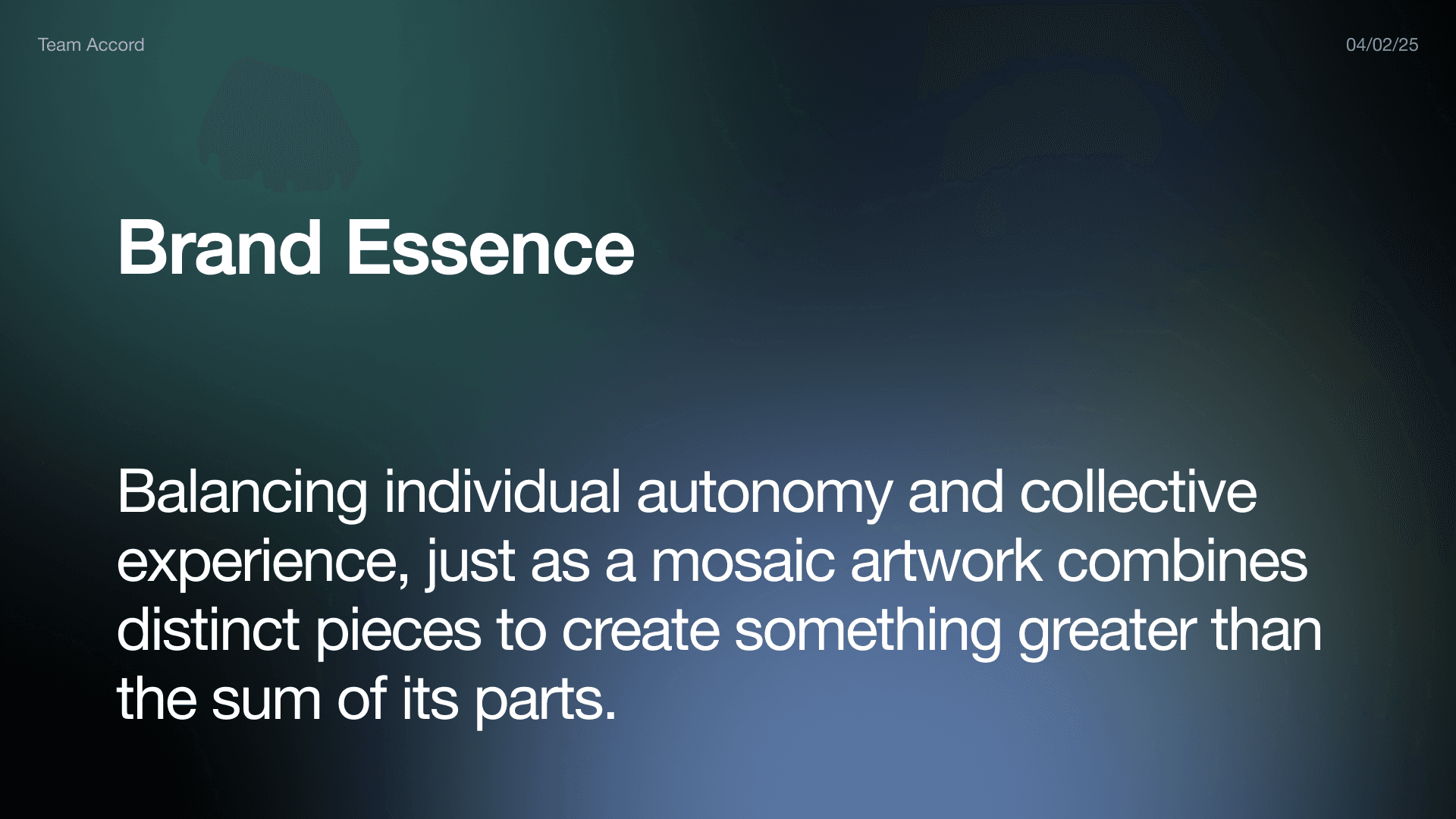 Team Accord

04/02/25

Brand Essence

Balancing individual autonomy and collective experience, just as a mosaic artwork combines distinct pieces to create something greater than the sum of its parts.